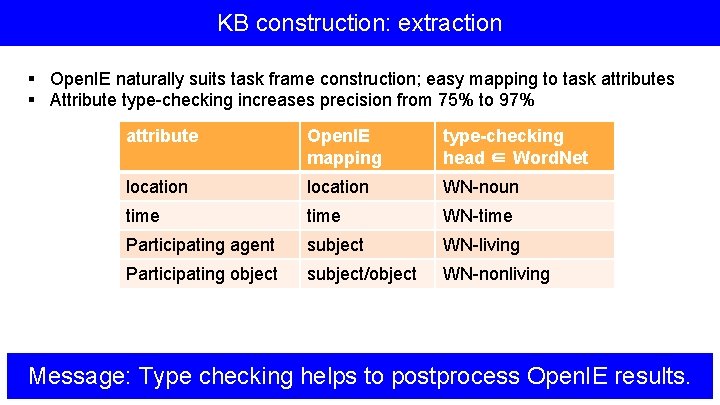 KB construction: extraction

▪ OpenIE naturally suits task frame construction; easy mapping to task attributes
▪ Attribute type-checking increases precision from 75% to 97%

| attribute | OpenIE mapping | type-checking head $\in$ WordNet |
|---|---|---|
| location | location | WN-noun |
| time | time | WN-time |
| Participating agent | subject | WN-living |
| Participating object | subject/object | WN-nonliving |

Message: Type checking helps to postprocess OpenIE results.